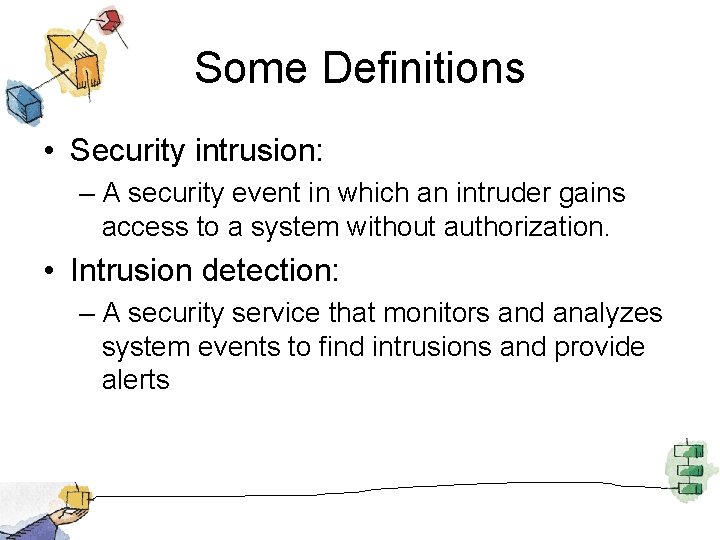 Some Definitions

• Security intrusion:

– A security event in which an intruder gains access to a system without authorization.

• Intrusion detection:

– A security service that monitors and analyzes system events to find intrusions and provide alerts